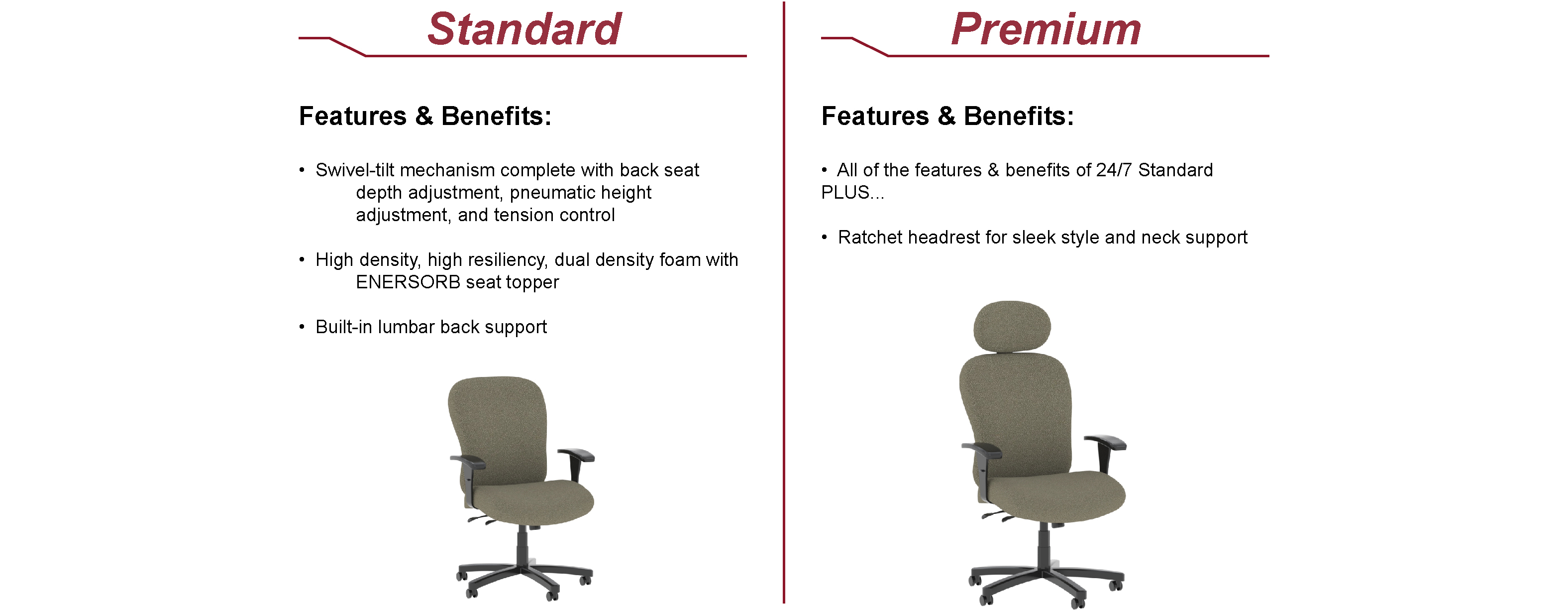 Standard

Features & Benefits:

• Swivel-tilt mechanism complete with back seat depth adjustment, pneumatic height adjustment, and tension control

• High density, high resiliency, dual density foam with ENERSORB seat topper

• Built-in lumbar back support

Premium

Features & Benefits:

• All of the features & benefits of 24/7 Standard PLUS...

• Ratchet headrest for sleek style and neck support